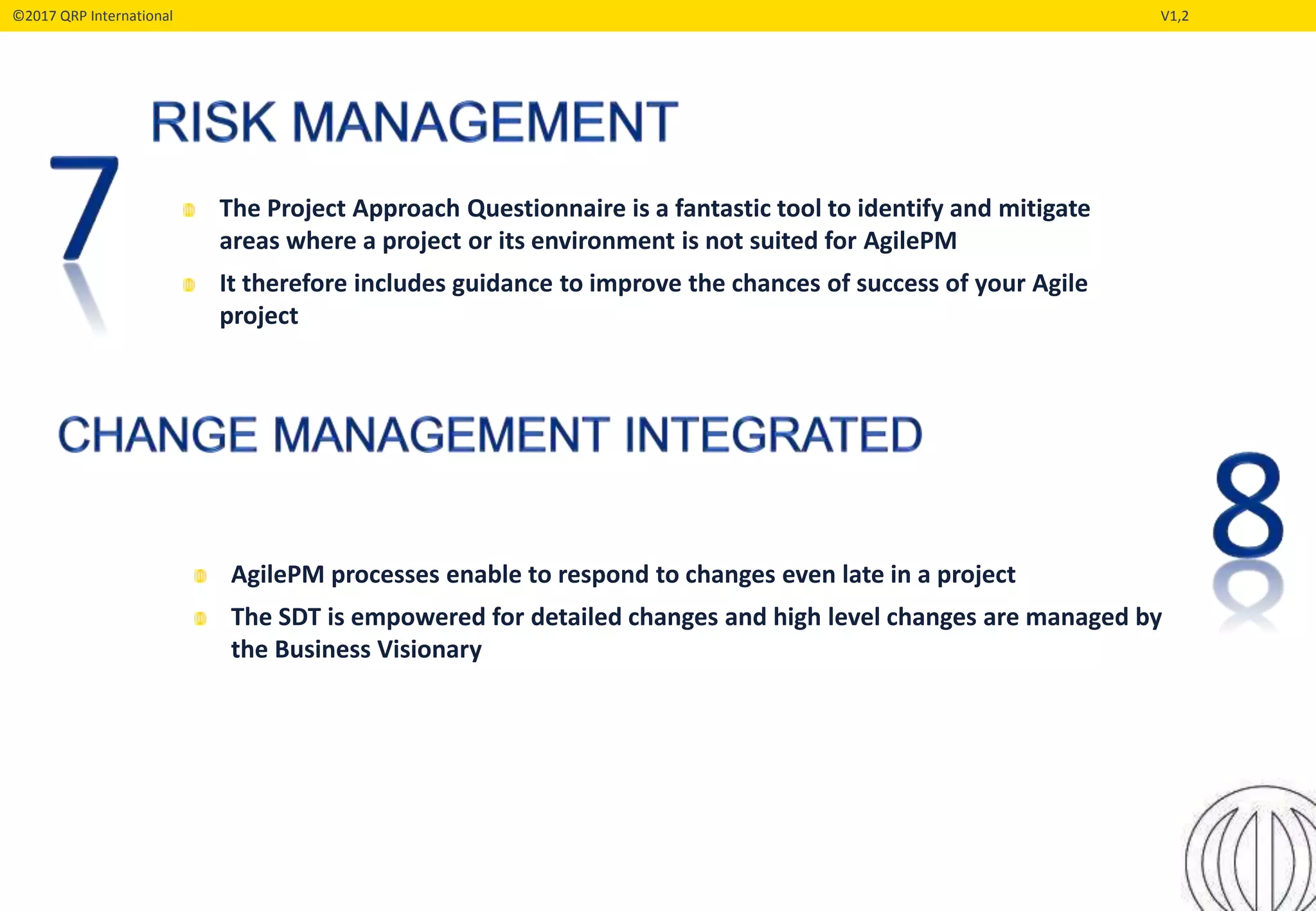 ©2017 QRP International V1,2

7

RISK MANAGEMENT

The Project Approach Questionnaire is a fantastic tool to identify and mitigate areas where a project or its environment is not suited for AgilePM

It therefore includes guidance to improve the chances of success of your Agile project

CHANGE MANAGEMENT INTEGRATED

8

AgilePM processes enable to respond to changes even late in a project

The SDT is empowered for detailed changes and high level changes are managed by the Business Visionary